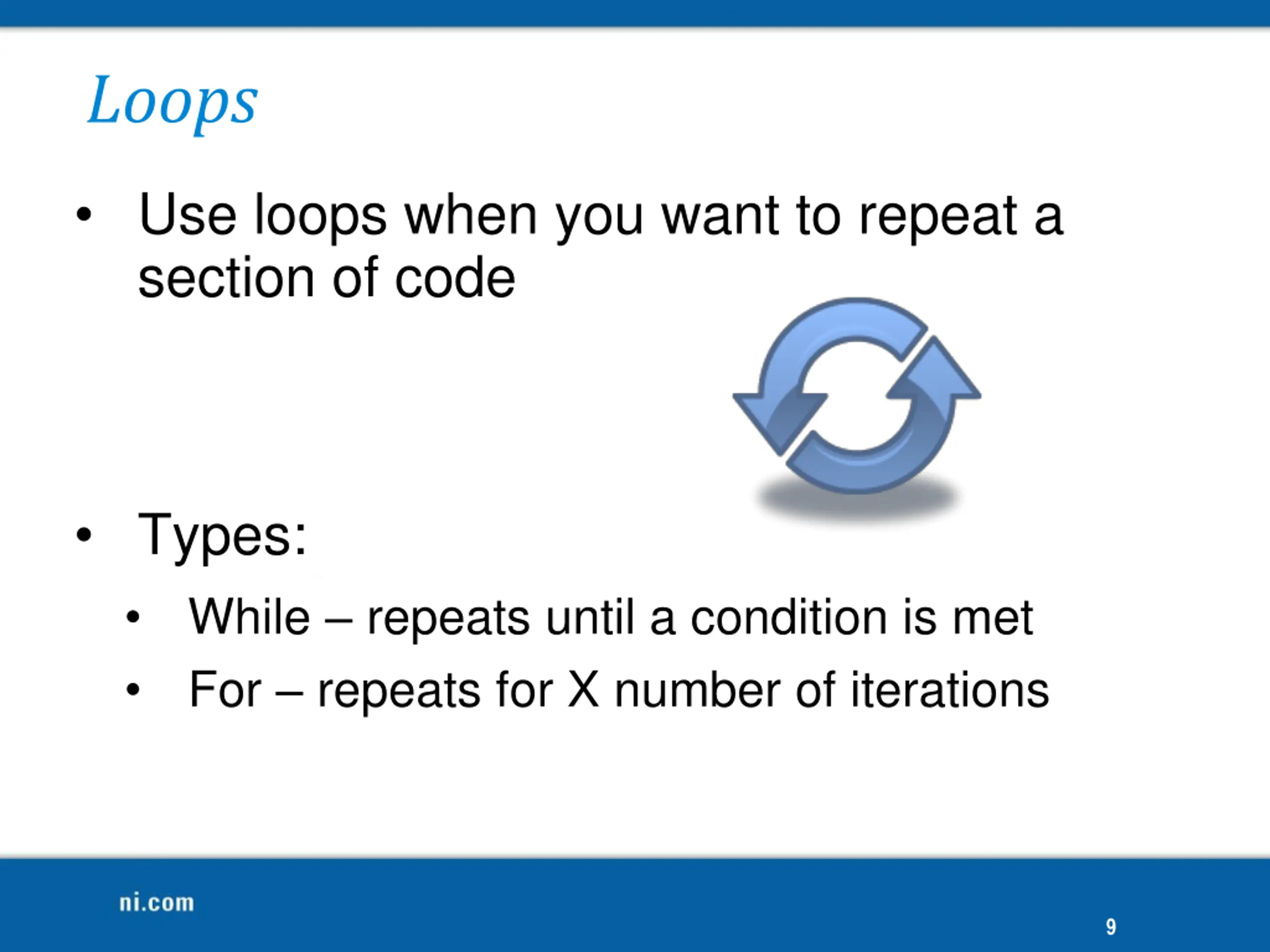 Loops

• Use loops when you want to repeat a section of code

• Types:
  • While – repeats until a condition is met
  • For – repeats for X number of iterations

ni.com

9